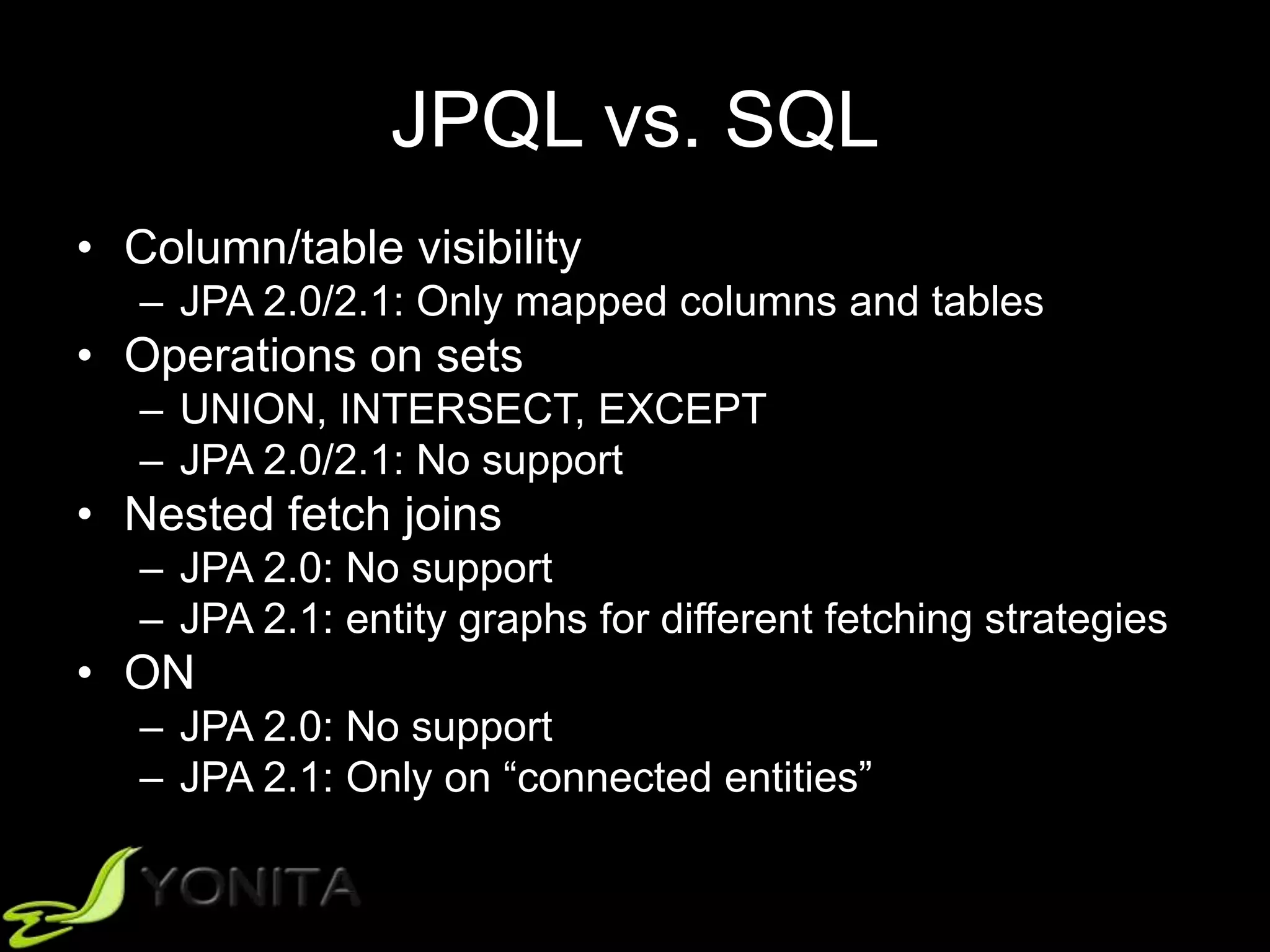 JPQL vs. SQL

• Column/table visibility
  – JPA 2.0/2.1: Only mapped columns and tables
• Operations on sets
  – UNION, INTERSECT, EXCEPT
  – JPA 2.0/2.1: No support
• Nested fetch joins
  – JPA 2.0: No support
  – JPA 2.1: entity graphs for different fetching strategies
• ON
  – JPA 2.0: No support
  – JPA 2.1: Only on “connected entities”

YONITA